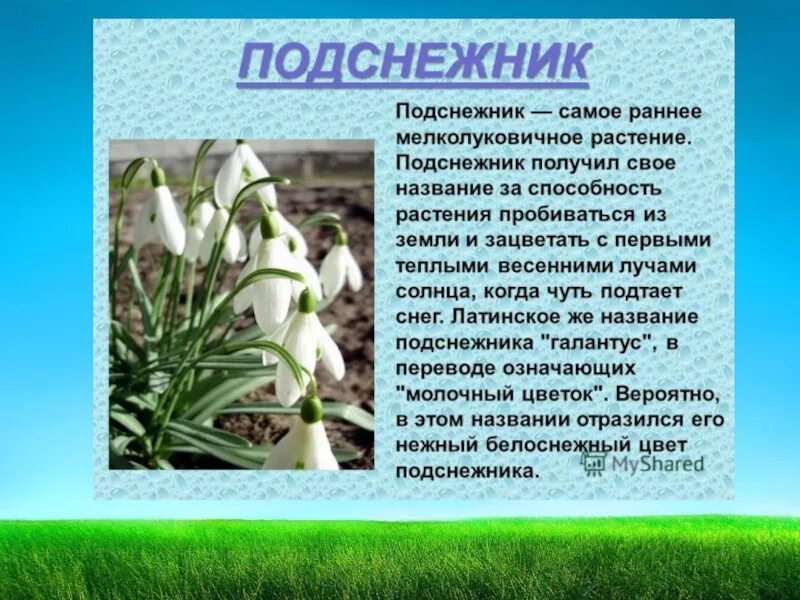 ПОДСНЕЖНИК

Подснежник — самое раннее мелколуковичное растение. Подснежник получил свое название за способность растения пробиваться из земли и зацветать с первыми теплыми весенними лучами солнца, когда чуть подтает снег. Латинское же название подснежника "галантус", в переводе означающих "молочный цветок". Вероятно, в этом названии отразился его нежный белоснежный цвет подснежника.

MyShared